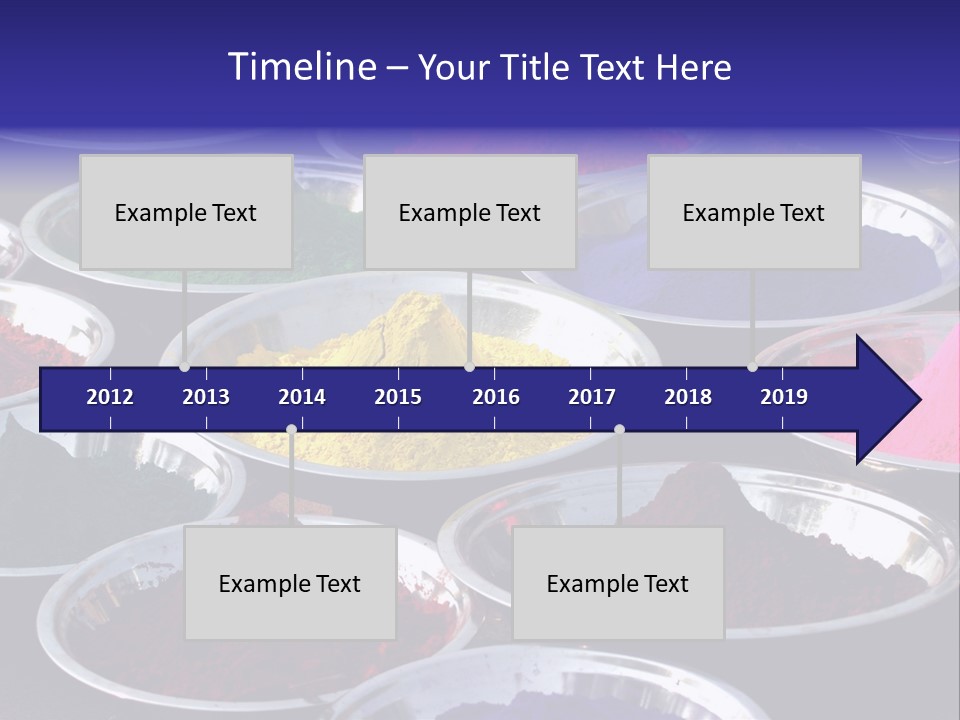 Timeline – Your Title Text Here

Example Text

Example Text

Example Text

2012 2013 2014 2015 2016 2017 2018 2019

Example Text

Example Text